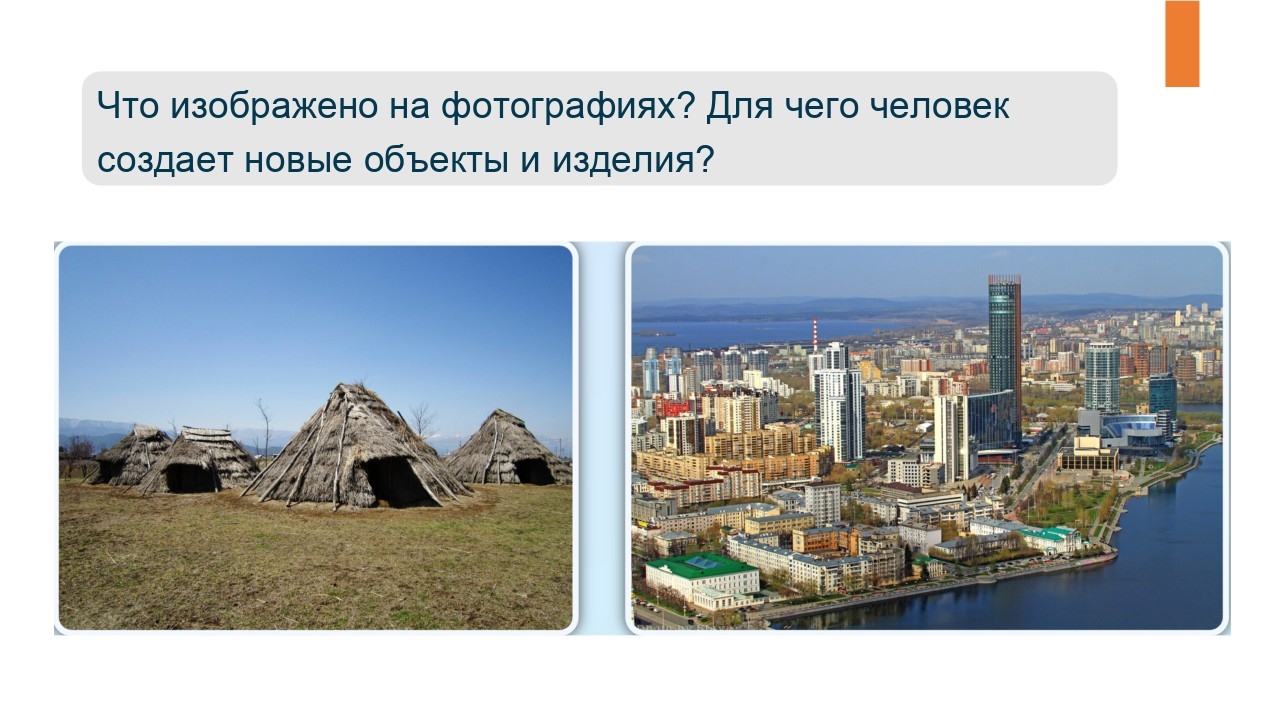 Что изображено на фотографиях? Для чего человек создает новые объекты и изделия?